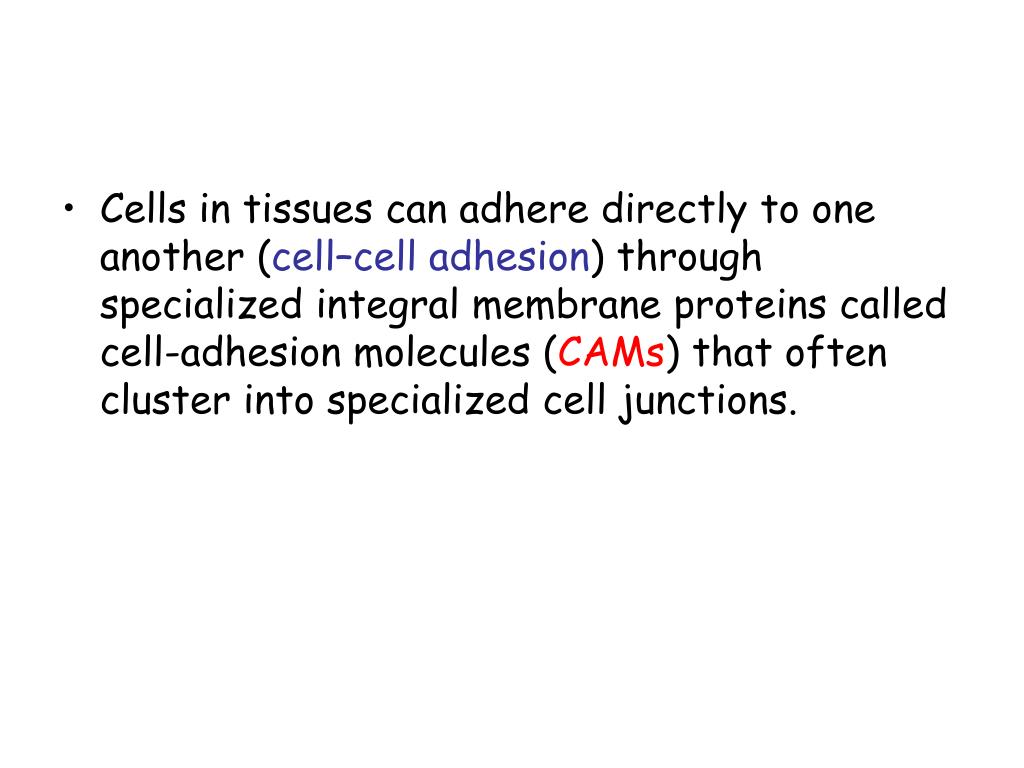 • Cells in tissues can adhere directly to one another (cell–cell adhesion) through specialized integral membrane proteins called cell-adhesion molecules (CAMs) that often cluster into specialized cell junctions.